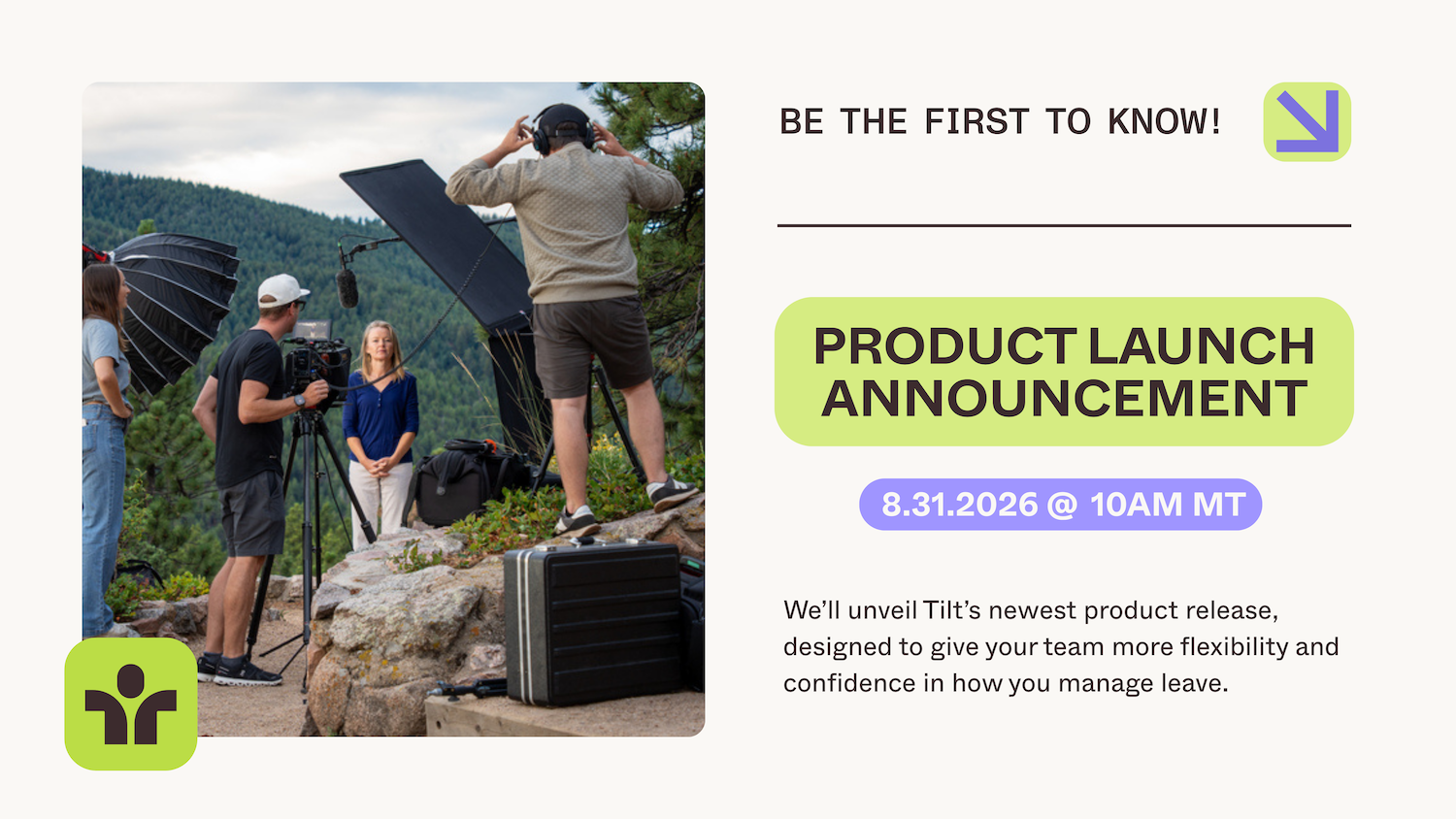 BE THE FIRST TO KNOW!

PRODUCT LAUNCH ANNOUNCEMENT

8.31.2026 @ 10AM MT

We'll unveil Tilt's newest product release, designed to give your team more flexibility and confidence in how you manage leave.